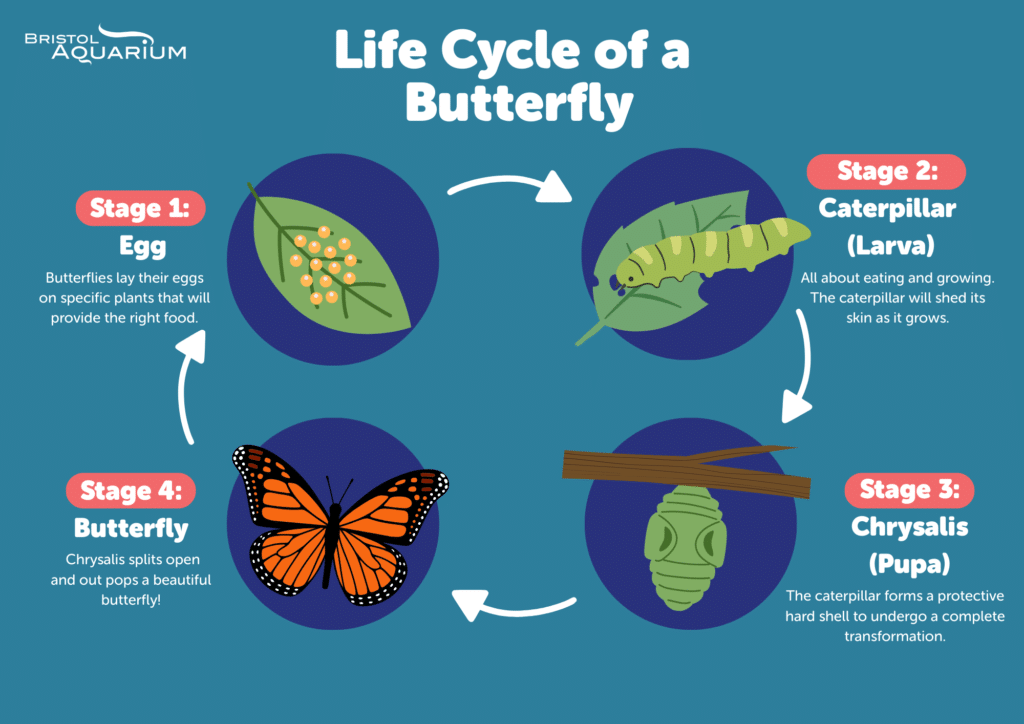 BRISTOL AQUARIUM

Life Cycle of a Butterfly

Stage 1:
Egg
Butterflies lay their eggs on specific plants that will provide the right food.

Stage 2:
Caterpillar (Larva)
All about eating and growing. The caterpillar will shed its skin as it grows.

Stage 3:
Chrysalis (Pupa)
The caterpillar forms a protective hard shell to undergo a complete transformation.

Stage 4:
Butterfly
Chrysalis splits open and out pops a beautiful butterfly!